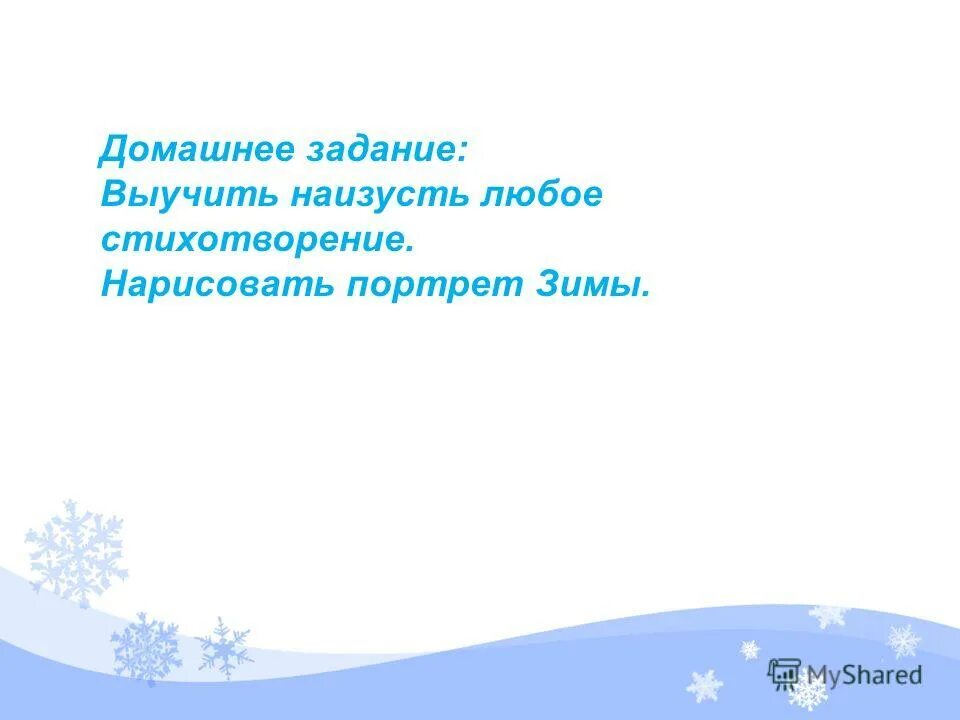 Домашнее задание:
Выучить наизусть любое стихотворение.
Нарисовать портрет Зимы.

MyShared